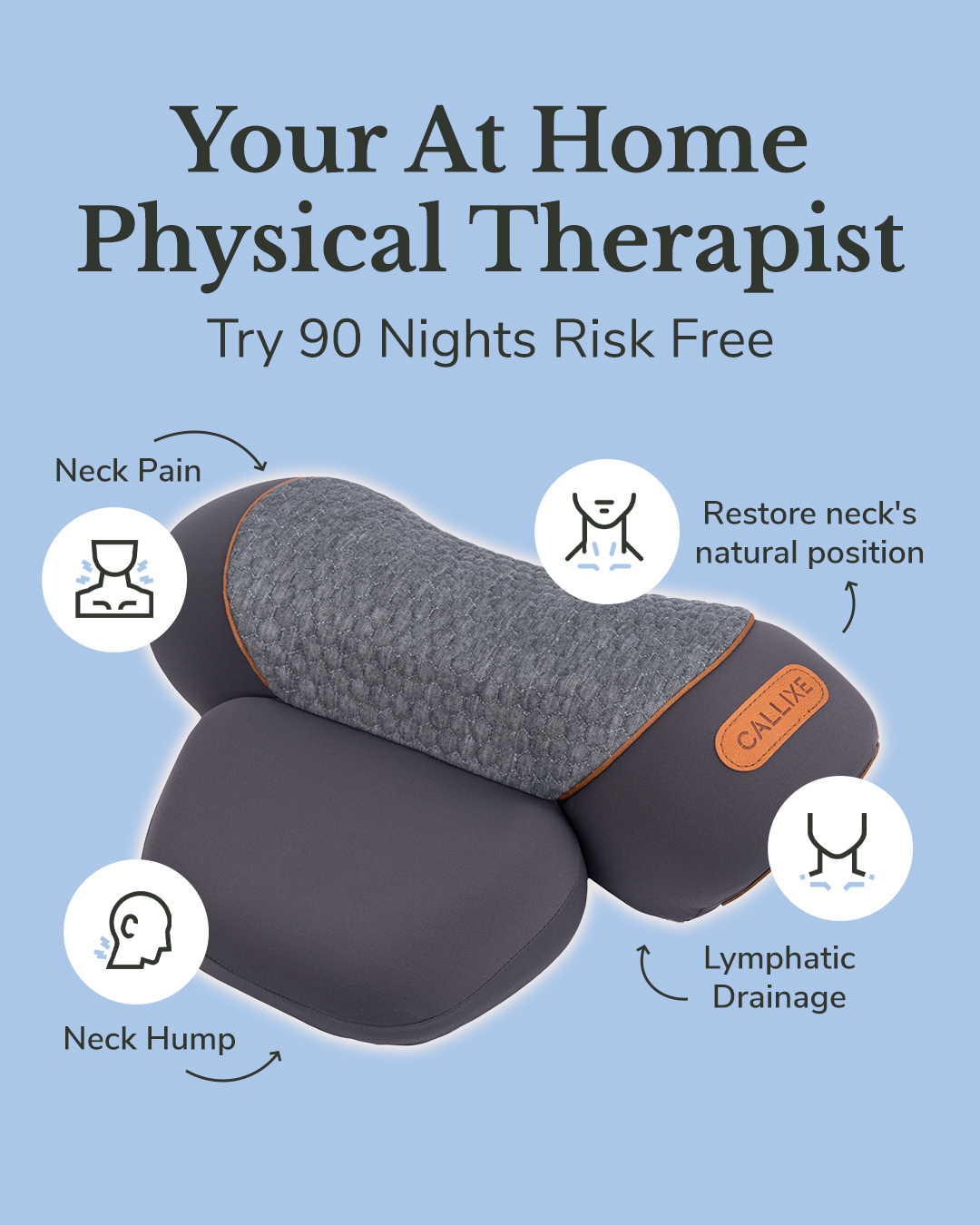 Your At Home Physical Therapist

Try 90 Nights Risk Free

Neck Pain

Restore neck's natural position

CALLIXE

Neck Hump

Lymphatic Drainage